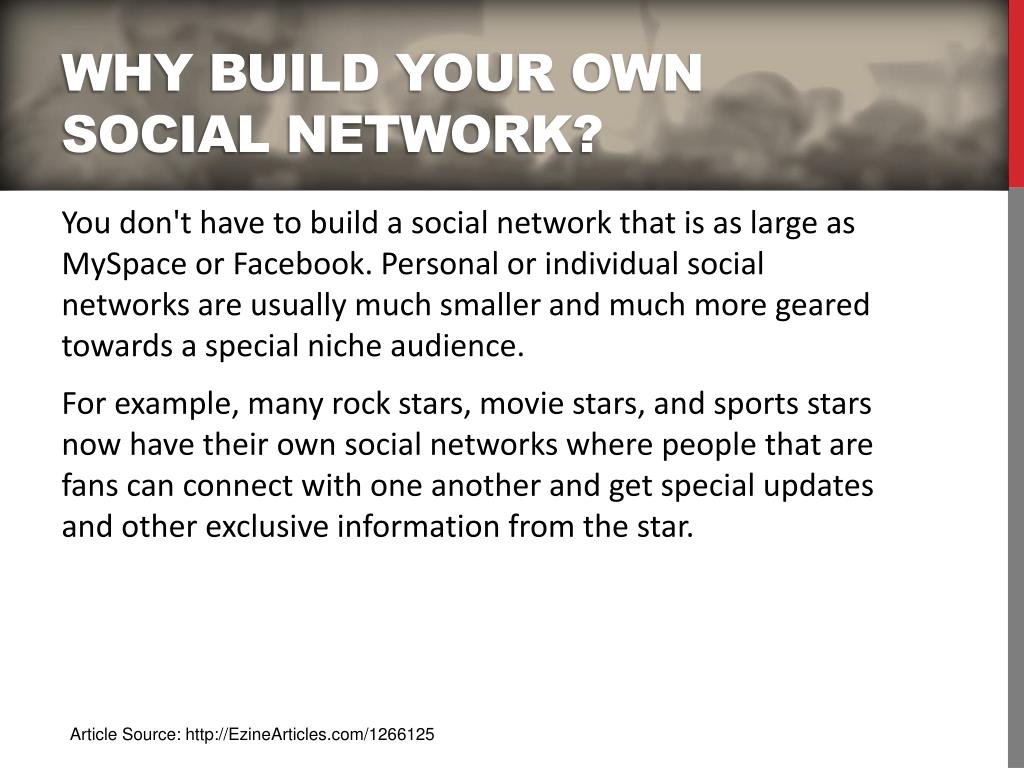 WHY BUILD YOUR OWN SOCIAL NETWORK?

You don't have to build a social network that is as large as MySpace or Facebook. Personal or individual social networks are usually much smaller and much more geared towards a special niche audience.

For example, many rock stars, movie stars, and sports stars now have their own social networks where people that are fans can connect with one another and get special updates and other exclusive information from the star.

Article Source: http://EzineArticles.com/1266125